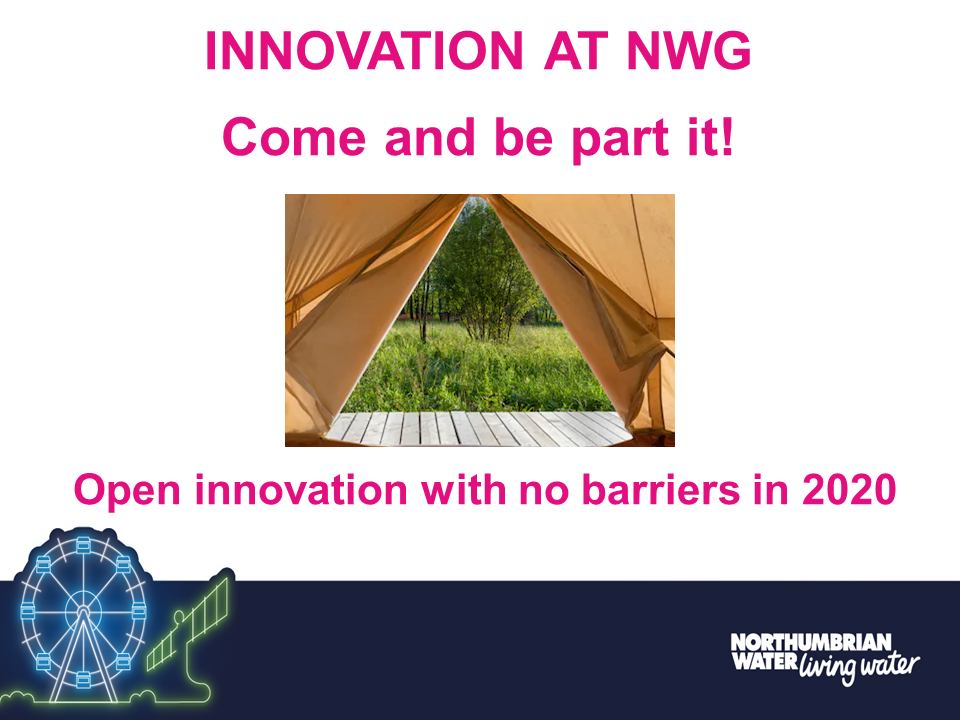 INNOVATION AT NWG

Come and be part it!

Open innovation with no barriers in 2020

NORTHUMBRIAN WATER living water